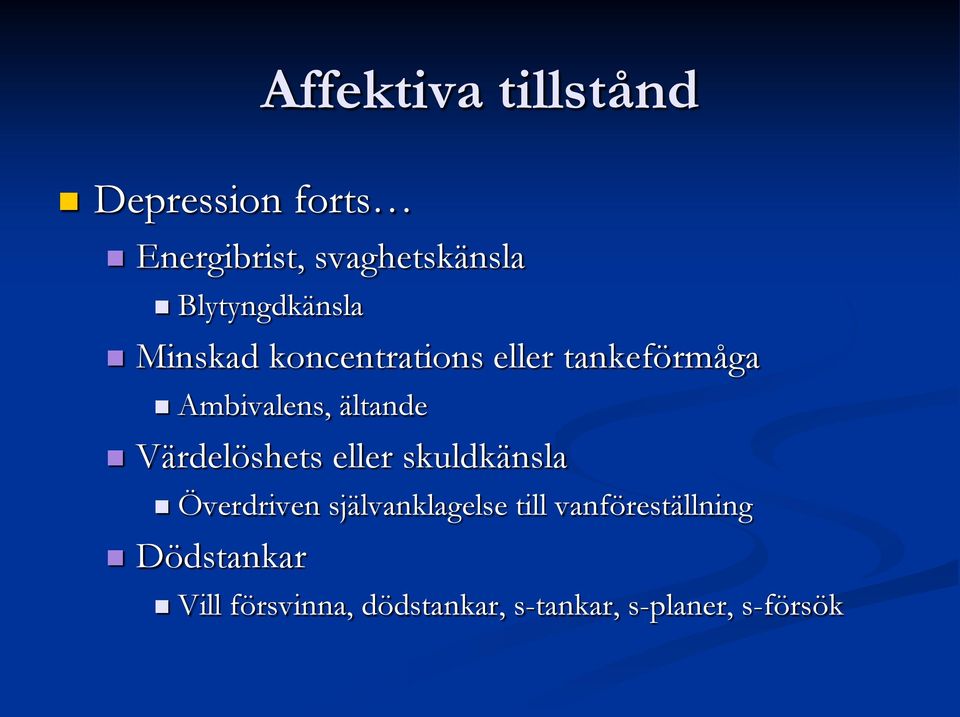 Affektiva tillstånd

Depression forts…

Energibrist, svaghetskänsla

Blytyngdkänsla

Minskad koncentrations eller tankeförmåga

Ambivalens, ältande

Värdelöshets eller skuldkänsla

Överdriven självanklagelse till vanföreställning

Dödstankar

Vill försvinna, dödstankar, s-tankar, s-planer, s-försök